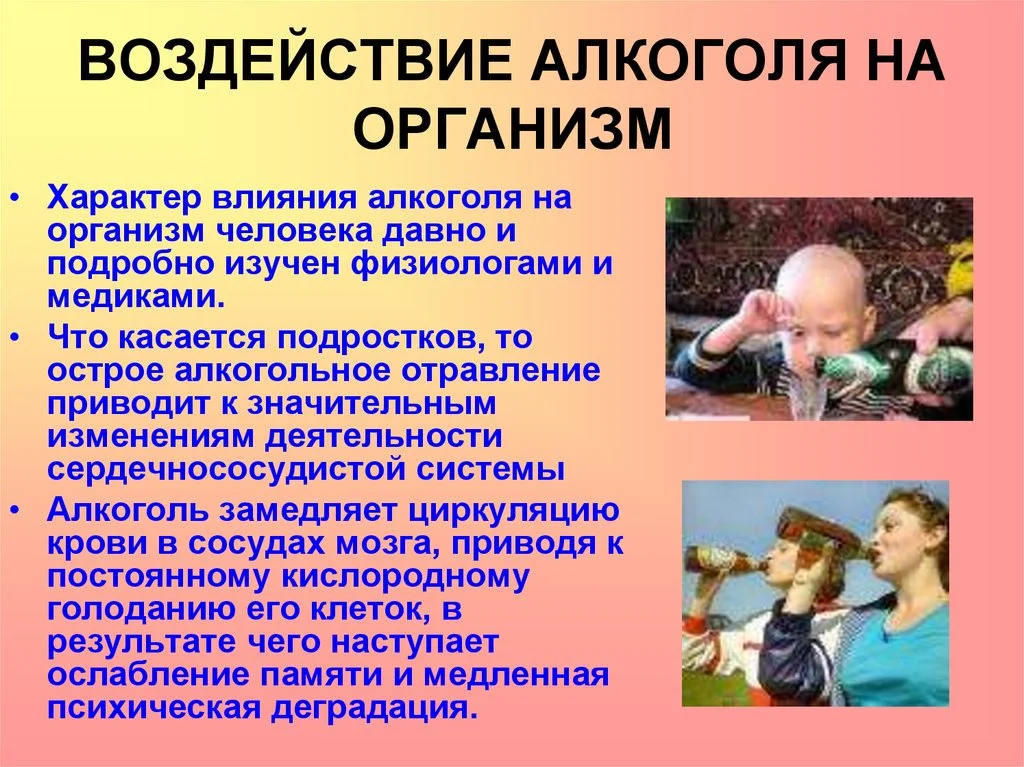 ВОЗДЕЙСТВИЕ АЛКОГОЛЯ НА ОРГАНИЗМ

• Характер влияния алкоголя на организм человека давно и подробно изучен физиологами и медиками.

• Что касается подростков, то острое алкогольное отравление приводит к значительным изменениям деятельности сердечнососудистой системы

• Алкоголь замедляет циркуляцию крови в сосудах мозга, приводя к постоянному кислородному голоданию его клеток, в результате чего наступает ослабление памяти и медленная психическая деградация.